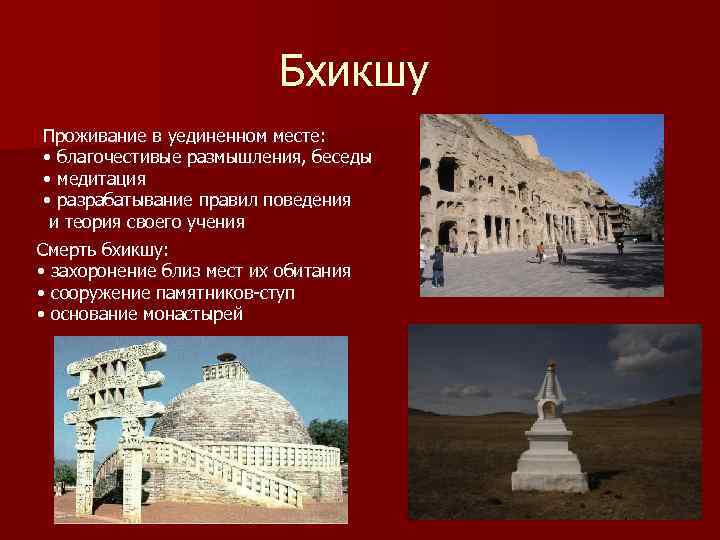 Бхикшу

Проживание в уединенном месте:
• благочестивые размышления, беседы
• медитация
• разрабатывание правил поведения и теория своего учения

Смерть бхикшу:
• захоронение близ мест их обитания
• сооружение памятников-ступ
• основание монастырей